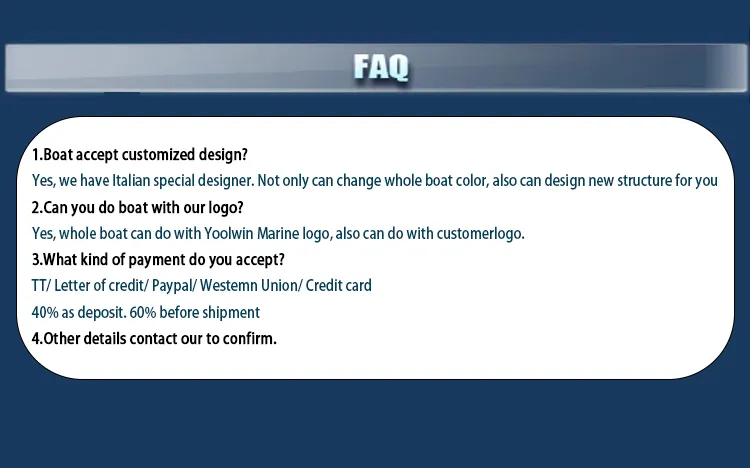 FAQ

1.Boat accept customized design?

Yes, we have Italian special designer. Not only can change whole boat color, also can design new structure for you

2.Can you do boat with our logo?

Yes, whole boat can do with Yoolwin Marine logo, also can do with customerlogo.

3.What kind of payment do you accept?

TT/ Letter of credit/ Paypal/ Westemn Union/ Credit card

40% as deposit. 60% before shipment

4.Other details contact our to confirm.